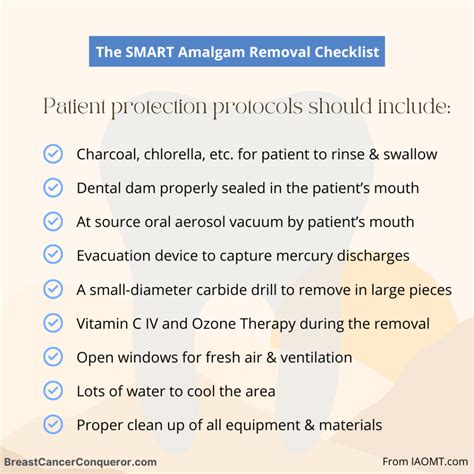 The SMART Amalgam Removal Checklist

Patient protection protocols should include:

Charcoal, chlorella, etc. for patient to rinse & swallow

Dental dam properly sealed in the patient's mouth

At source oral aerosol vacuum by patient's mouth

Evacuation device to capture mercury discharges

A small-diameter carbide drill to remove in large pieces

Vitamin C IV and Ozone Therapy during the removal

Open windows for fresh air & ventilation

Lots of water to cool the area

Proper clean up of all equipment & materials

BreastCancerConqueror.com

From IAOMT.com